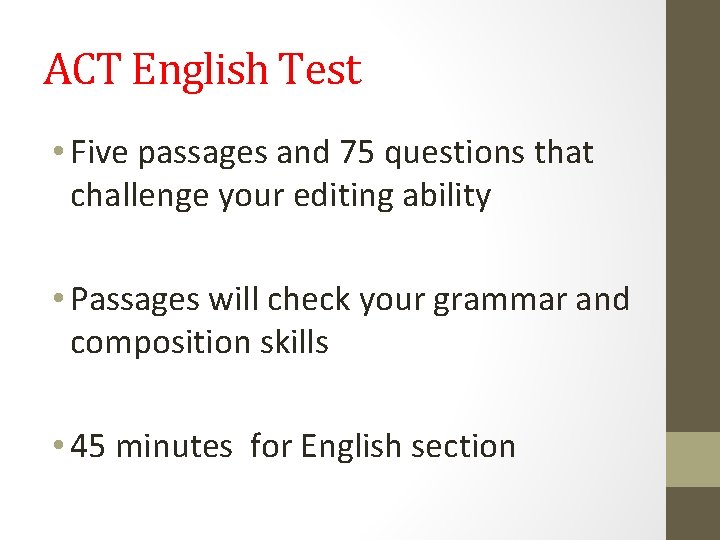 ACT English Test

• Five passages and 75 questions that challenge your editing ability

• Passages will check your grammar and composition skills

• 45 minutes for English section